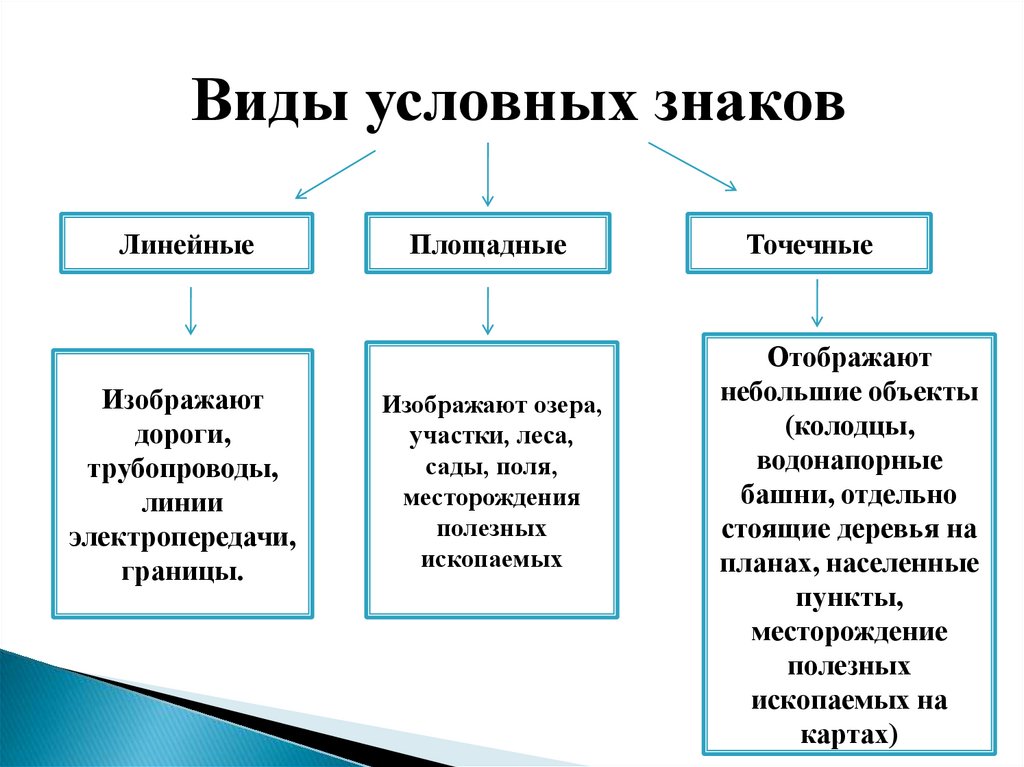 Виды условных знаков

Линейные

Площадные

Точечные

Изображают дороги, трубопроводы, линии электропередачи, границы.

Изображают озера, участки, леса, сады, поля, месторождения полезных ископаемых

Отображают небольшие объекты (колодцы, водонапорные башни, отдельно стоящие деревья на планах, населенные пункты, месторождение полезных ископаемых на картах)